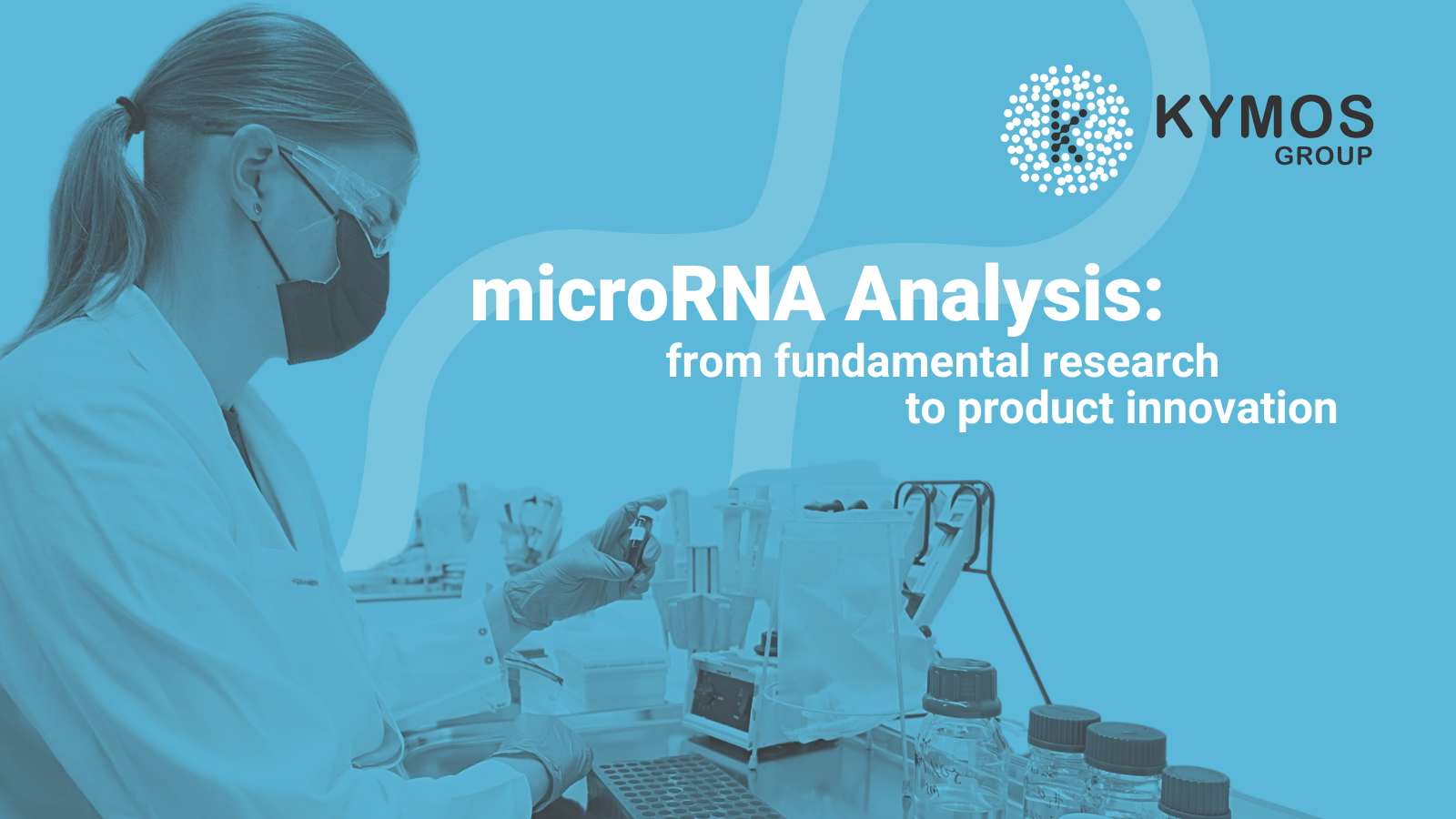 KYMOS
GROUP

microRNA Analysis:
from fundamental research
to product innovation